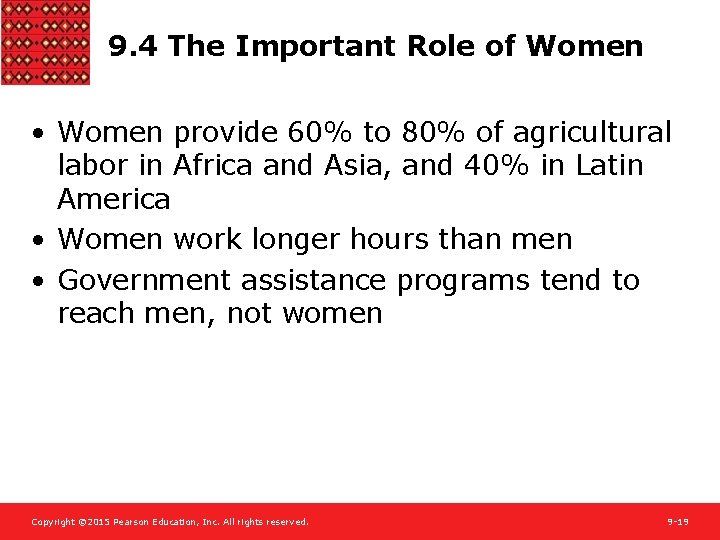 9.4 The Important Role of Women

• Women provide 60% to 80% of agricultural labor in Africa and Asia, and 40% in Latin America
• Women work longer hours than men
• Government assistance programs tend to reach men, not women

Copyright ©2015 Pearson Education, Inc. All rights reserved.

9-19